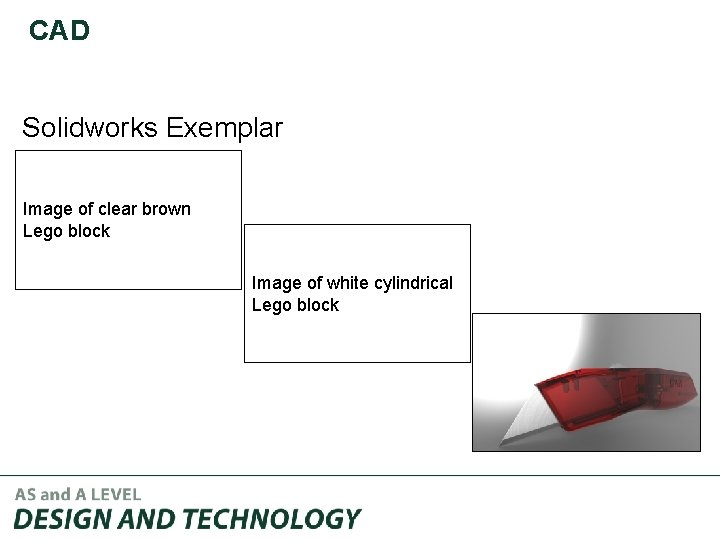 CAD

Solidworks Exemplar

Image of clear brown Lego block

Image of white cylindrical Lego block

AS and A LEVEL
DESIGN AND TECHNOLOGY